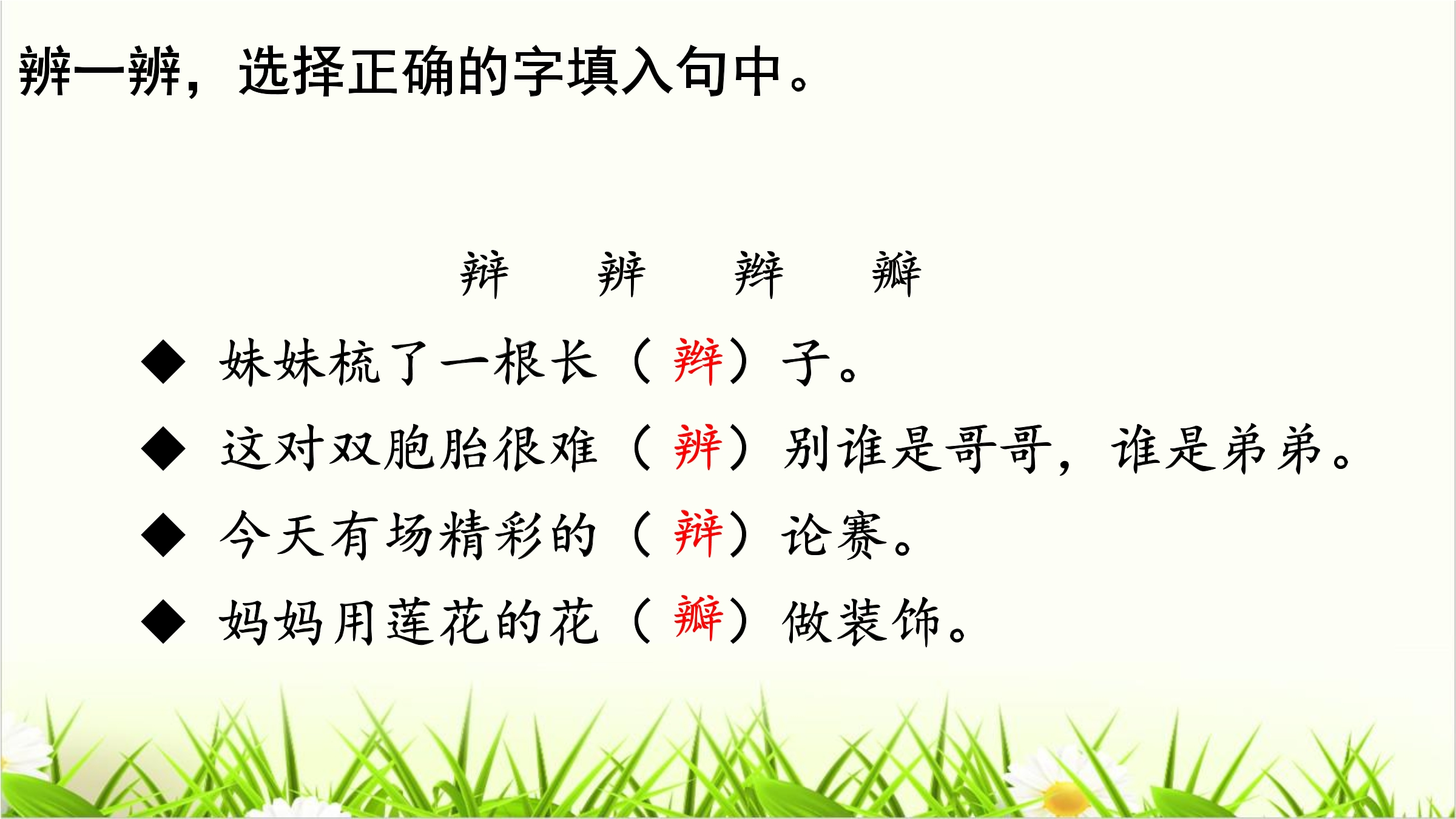 辨一辨，选择正确的字填入句中。

辩　辨　辫　瓣

◆ 妹妹梳了一根长（辫）子。

◆ 这对双胞胎很难（辨）别谁是哥哥，谁是弟弟。

◆ 今天有场精彩的（辩）论赛。

◆ 妈妈用莲花的花（瓣）做装饰。